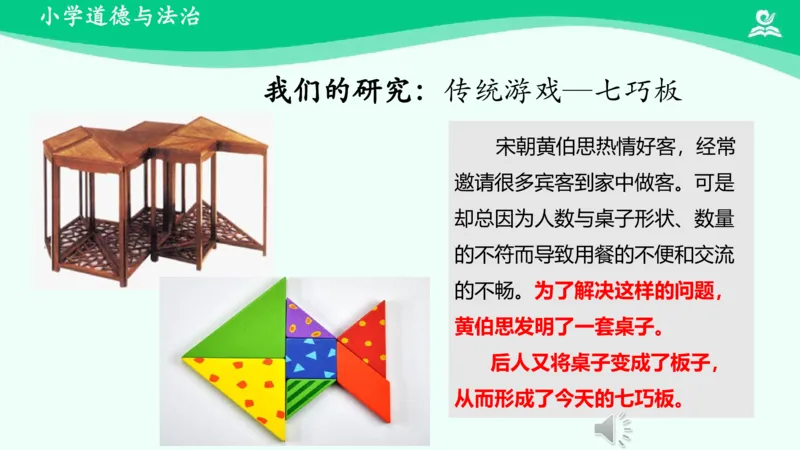 小学道德与法治

我们的研究：传统游戏—七巧板

宋朝黄伯思热情好客，经常邀请很多宾客到家中做客。可是却总因为人数与桌子形状、数量的不符而导致用餐的不便和交流的不畅。为了解决这样的问题，黄伯思发明了一套桌子。

后人又将桌子变成了板子，从而形成了今天的七巧板。